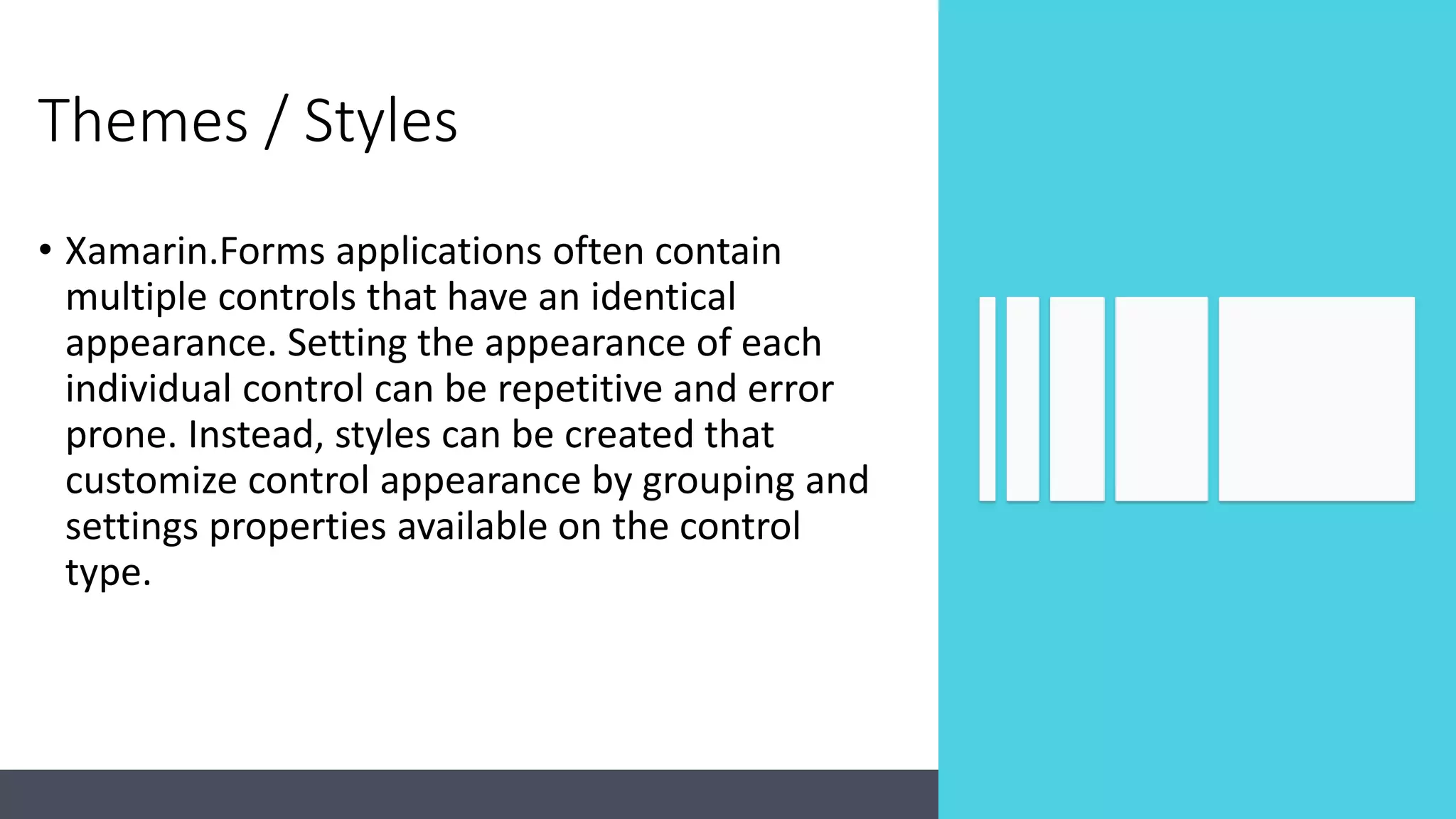 Themes / Styles

• Xamarin.Forms applications often contain multiple controls that have an identical appearance. Setting the appearance of each individual control can be repetitive and error prone. Instead, styles can be created that customize control appearance by grouping and settings properties available on the control type.